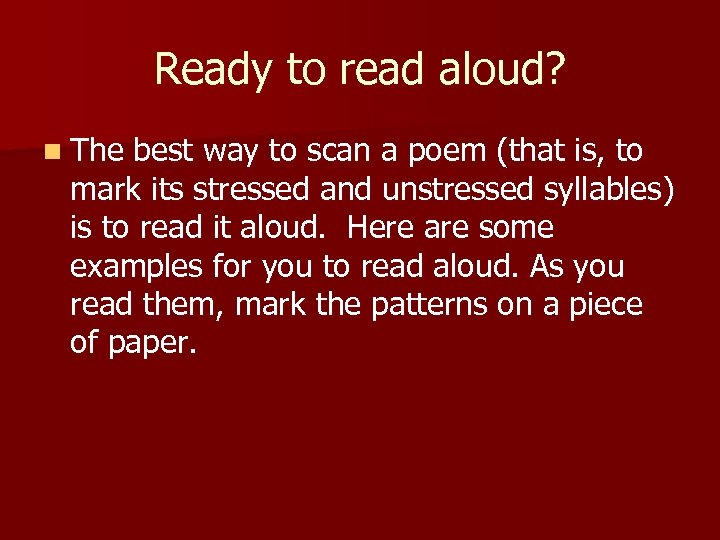 Ready to read aloud?

The best way to scan a poem (that is, to mark its stressed and unstressed syllables) is to read it aloud. Here are some examples for you to read aloud. As you read them, mark the patterns on a piece of paper.